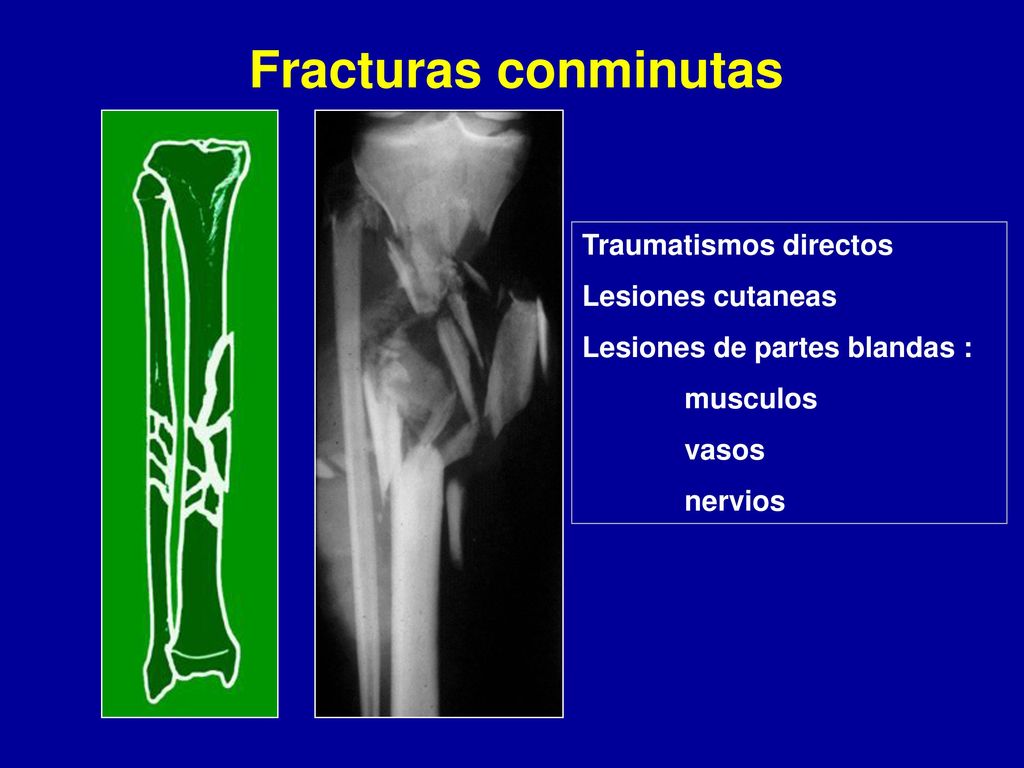 Fracturas conminutas

Traumatismos directos

Lesiones cutaneas

Lesiones de partes blandas :

musculos

vasos

nervios